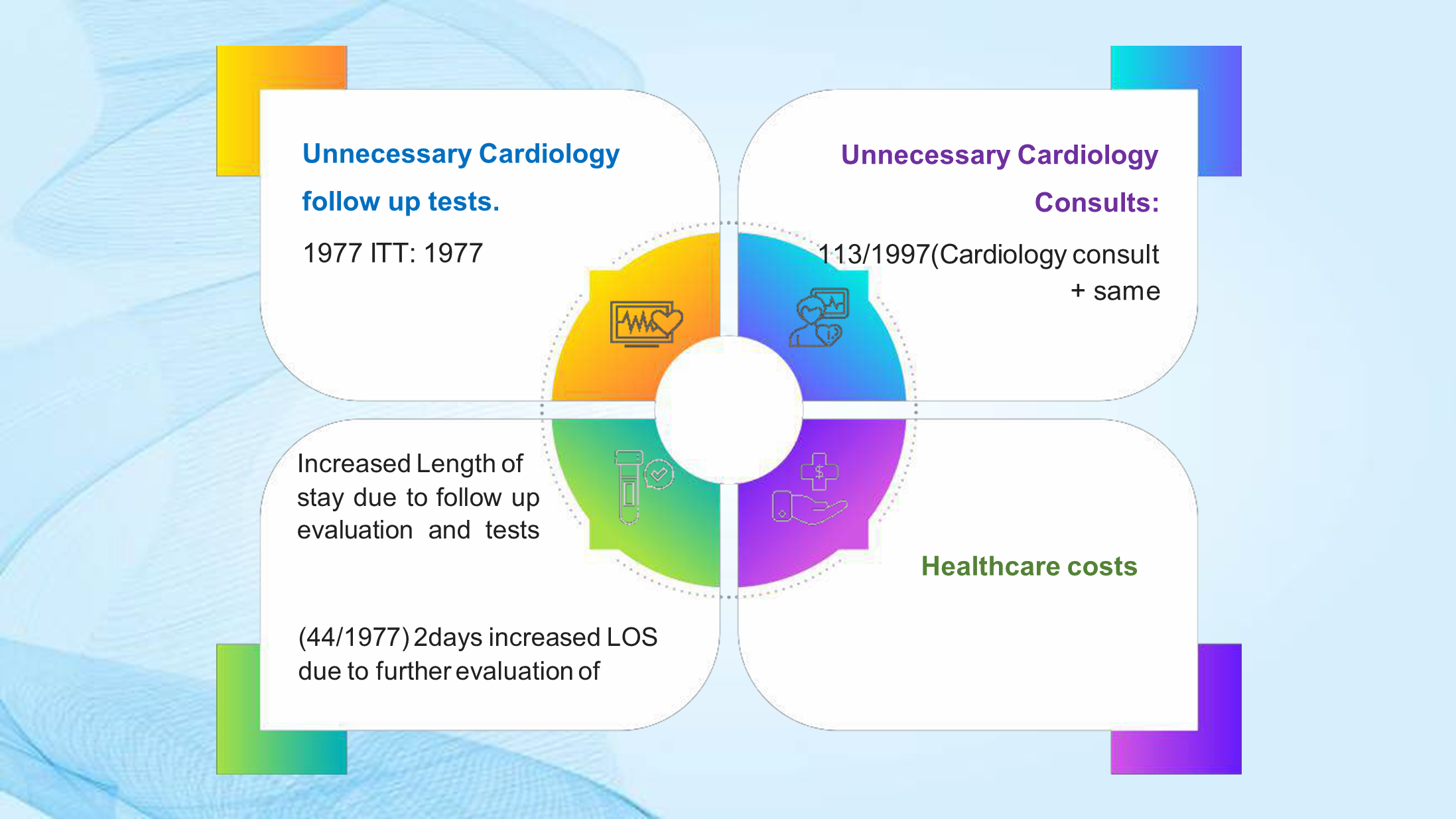 Unnecessary Cardiology follow up tests.

1977 ITT: 1977

Unnecessary Cardiology Consults:

113/1997(Cardiology consult + same

Increased Length of stay due to follow up evaluation and tests

(44/1977) 2days increased LOS due to further evaluation of

Healthcare costs